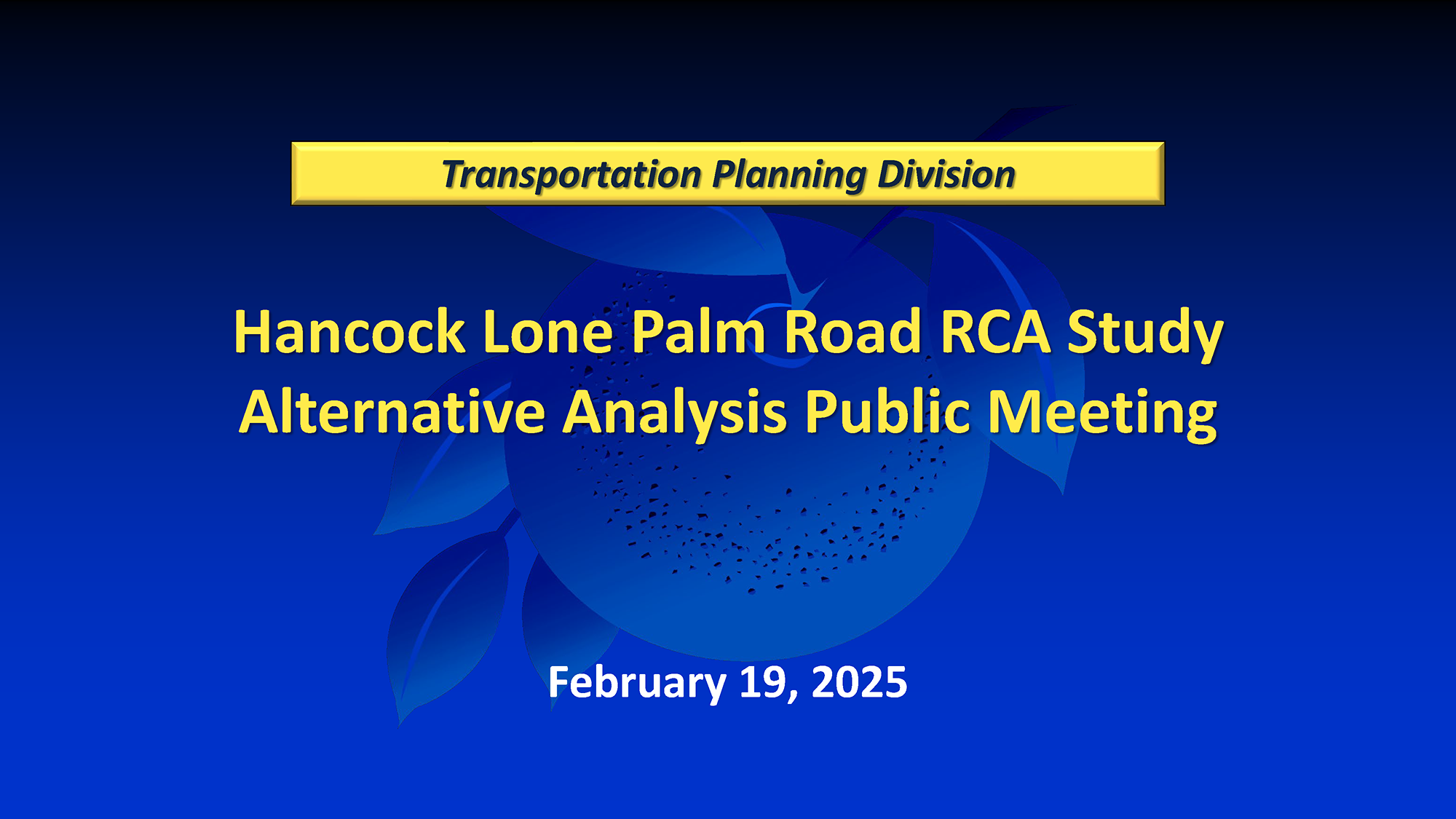 Transportation Planning Division

Hancock Lone Palm Road RCA Study
Alternative Analysis Public Meeting

February 19, 2025